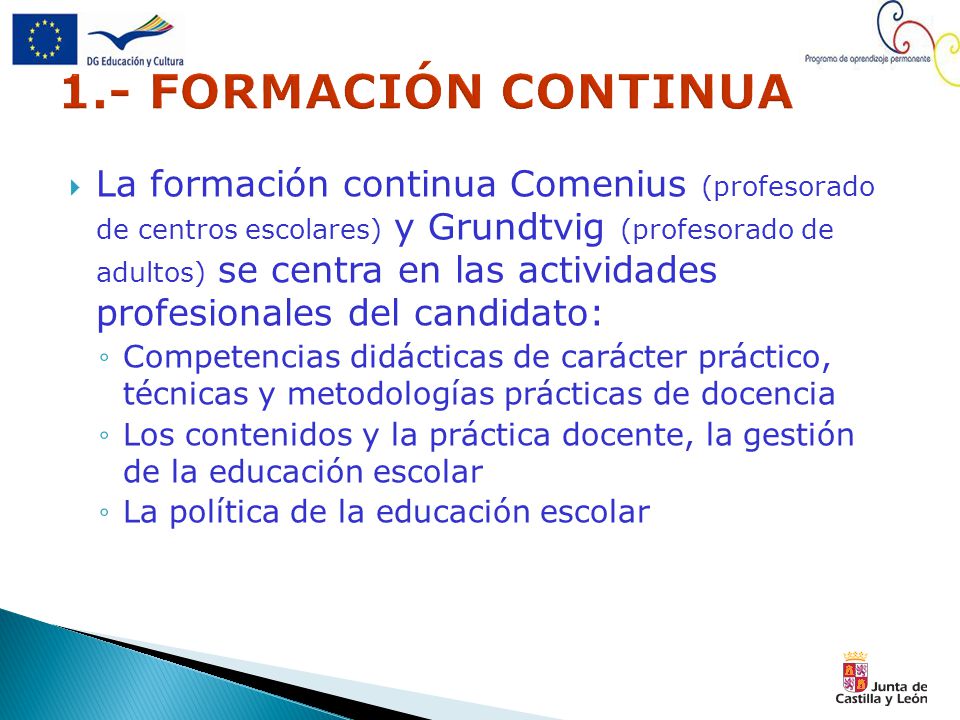 DG Educación y Cultura

Programa de aprendizaje permanente

1.- FORMACIÓN CONTINUA

La formación continua Comenius (profesorado de centros escolares) y Grundtvig (profesorado de adultos) se centra en las actividades profesionales del candidato:

◦ Competencias didácticas de carácter práctico, técnicas y metodologías prácticas de docencia
◦ Los contenidos y la práctica docente, la gestión de la educación escolar
◦ La política de la educación escolar

Junta de Castilla y León